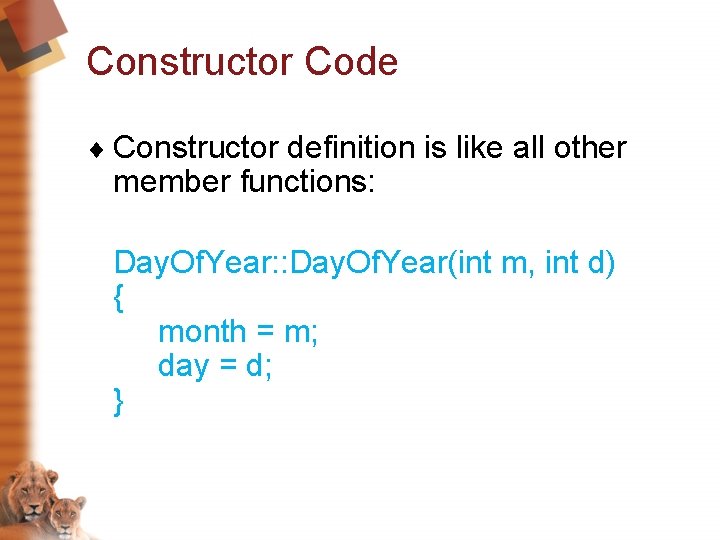 Constructor Code

♦ Constructor definition is like all other member functions:

DayOfYear::DayOfYear(int m, int d)
{
month = m;
day = d;
}